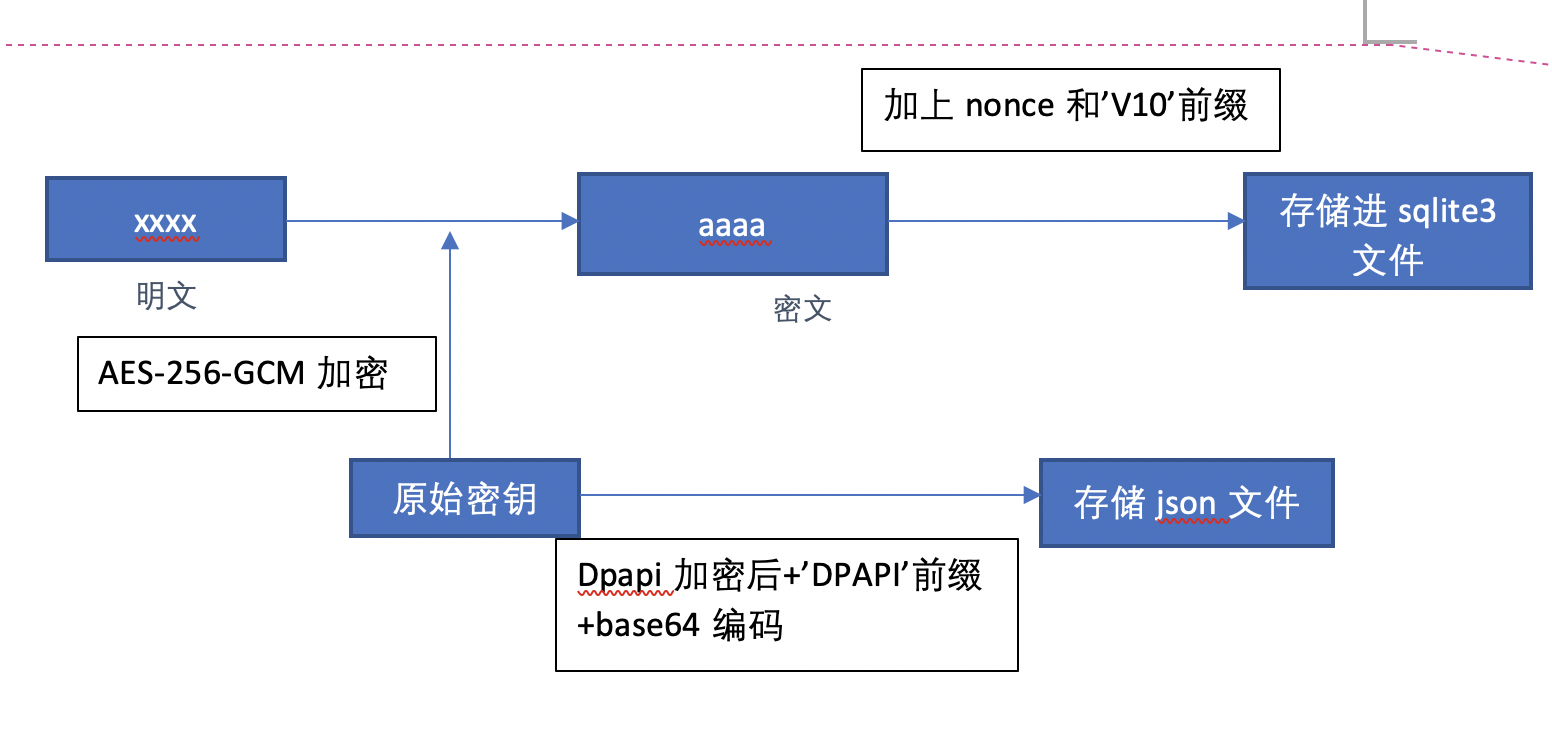 加上 nonce 和’V10’前缀

xxxx

明文

aaaa

密文

存储进 sqlite3 文件

AES-256-GCM 加密

原始密钥

存储 json 文件

Dpapi 加密后+’DPAPI’前缀 +base64 编码